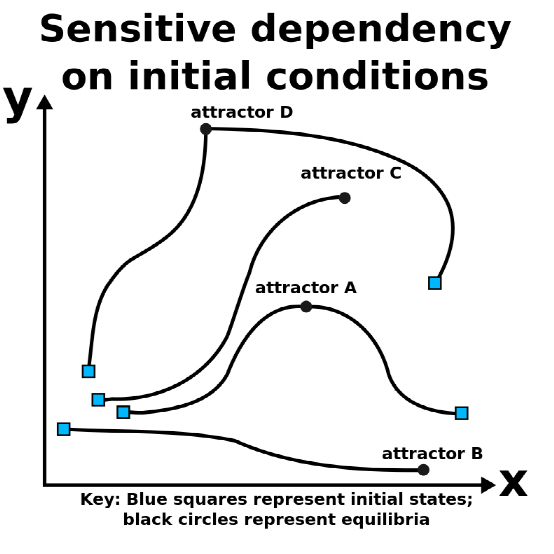 Sensitive dependency on initial conditions

y

attractor D

attractor C

attractor A

attractor B

x

Key: Blue squares represent initial states; black circles represent equilibria